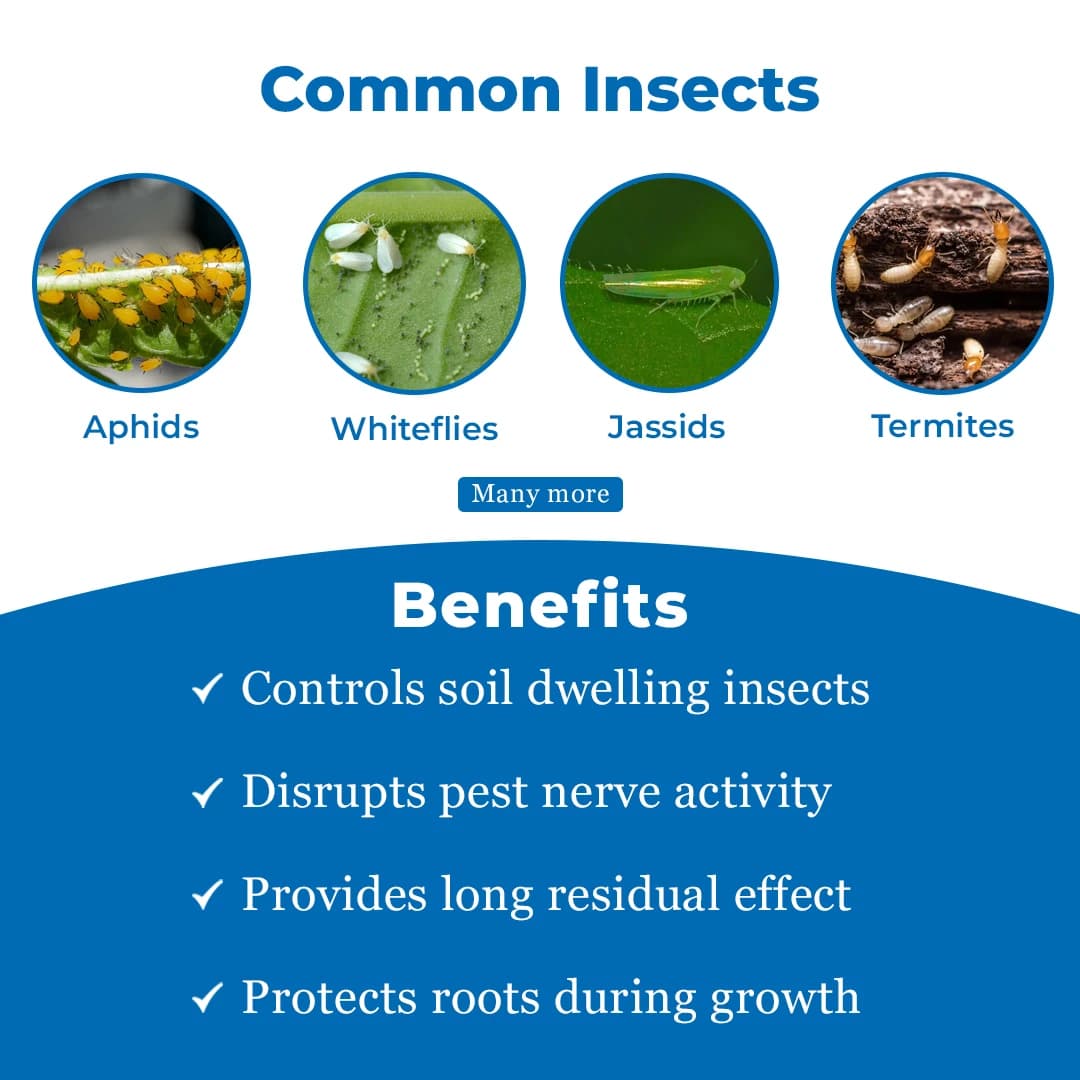 Common Insects

Aphids

Whiteflies

Jassids

Termites

Many more

Benefits

✓ Controls soil dwelling insects

✓ Disrupts pest nerve activity

✓ Provides long residual effect

✓ Protects roots during growth